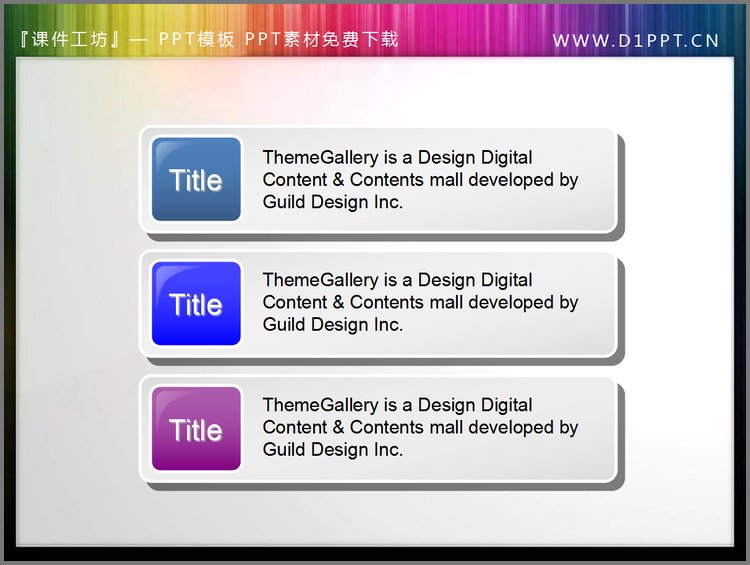 『课件工坊』— PPT模板 PPT素材免费下载

WWW.D1PPT.CN

Title

ThemeGallery is a Design Digital Content & Contents mall developed by Guild Design Inc.

Title

ThemeGallery is a Design Digital Content & Contents mall developed by Guild Design Inc.

Title

ThemeGallery is a Design Digital Content & Contents mall developed by Guild Design Inc.